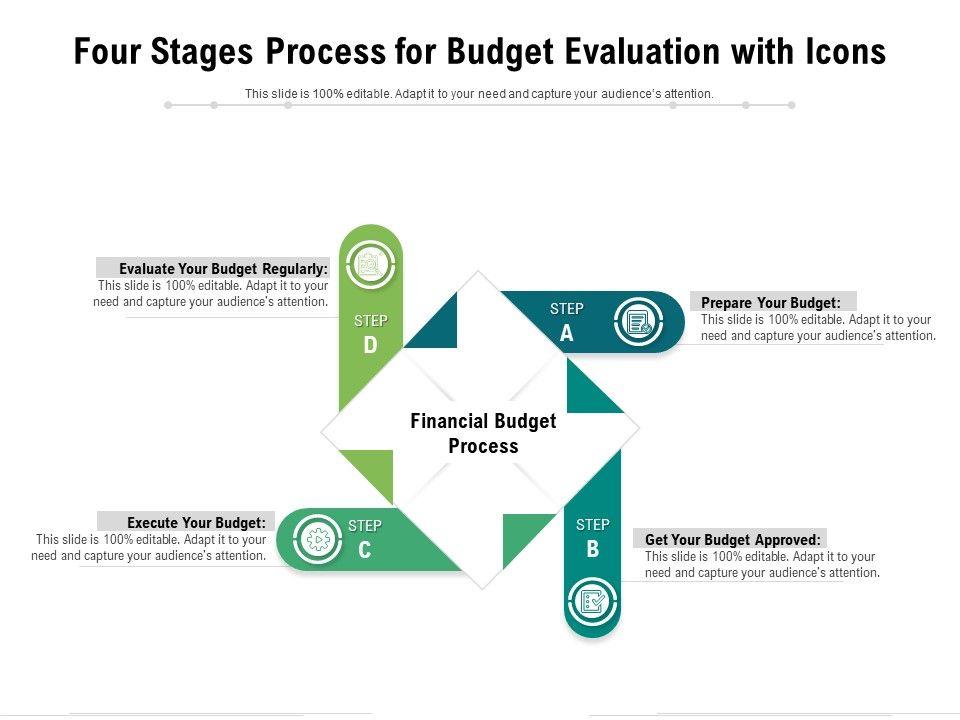 Four Stages Process for Budget Evaluation with Icons

This slide is 100% editable. Adapt it to your need and capture your audience's attention.

Evaluate Your Budget Regularly:
This slide is 100% editable. Adapt it to your need and capture your audience's attention.

STEP
D

STEP
A

Prepare Your Budget:
This slide is 100% editable. Adapt it to your need and capture your audience's attention.

Financial Budget Process

Execute Your Budget:
This slide is 100% editable. Adapt it to your need and capture your audience's attention.

STEP
C

STEP
B

Get Your Budget Approved:
This slide is 100% editable. Adapt it to your need and capture your audience's attention.